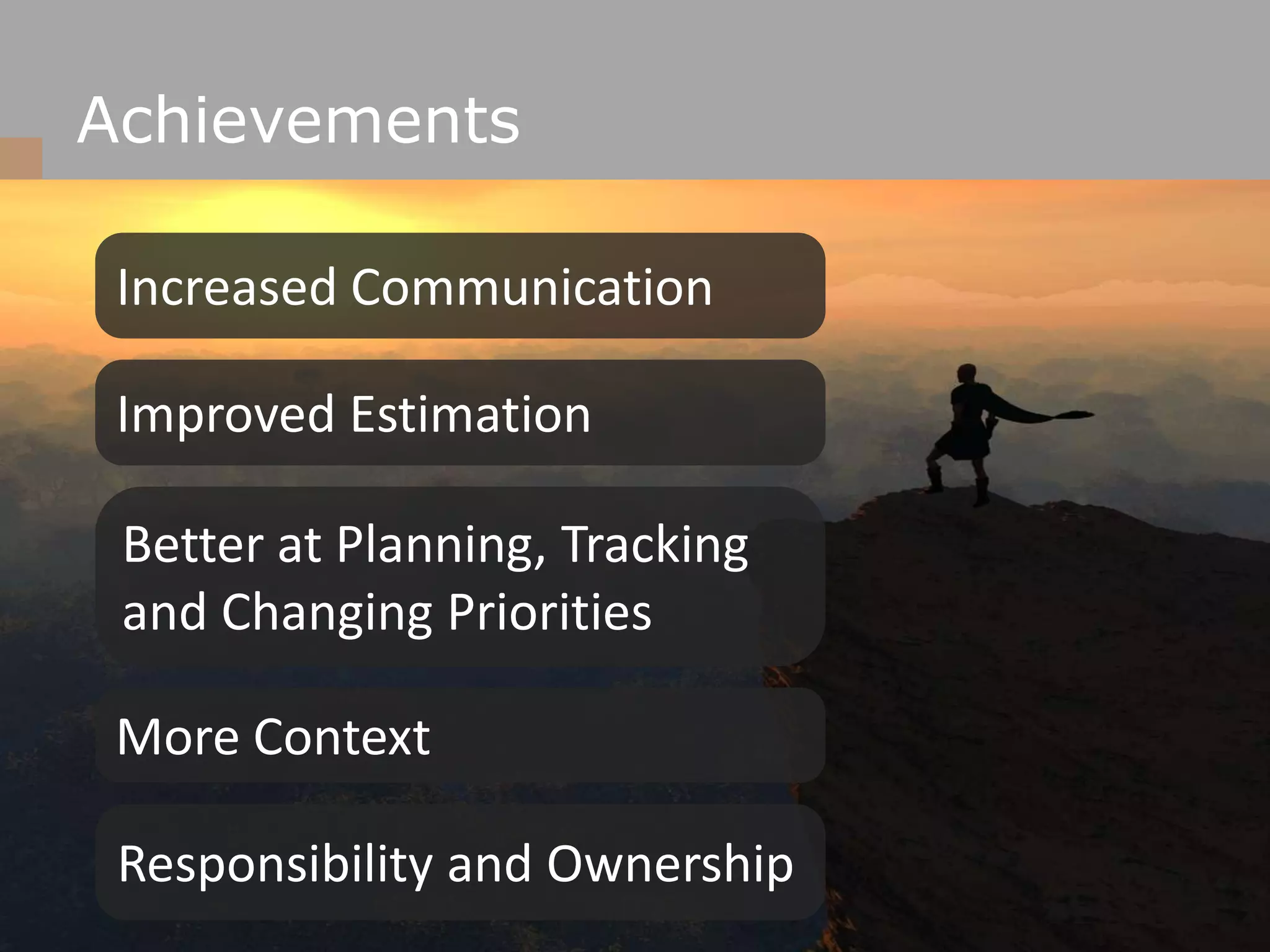 Achievements

Increased Communication

Improved Estimation

Better at Planning, Tracking and Changing Priorities

More Context

Responsibility and Ownership